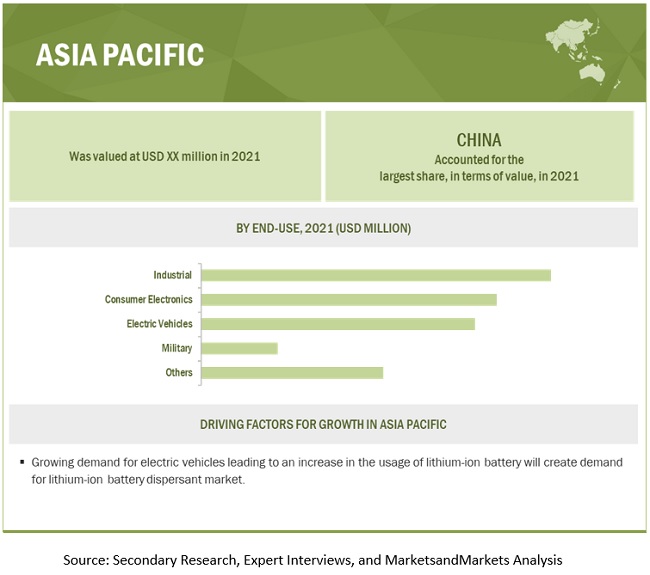 ASIA PACIFIC

Was valued at USD XX million in 2021

CHINA
Accounted for the largest share, in terms of value, in 2021

BY END-USE, 2021 (USD MILLION)

Industrial
Consumer Electronics
Electric Vehicles
Military
Others

DRIVING FACTORS FOR GROWTH IN ASIA PACIFIC

▪ Growing demand for electric vehicles leading to an increase in the usage of lithium-ion battery will create demand for lithium-ion battery dispersant market.

Source: Secondary Research, Expert Interviews, and MarketsandMarkets Analysis